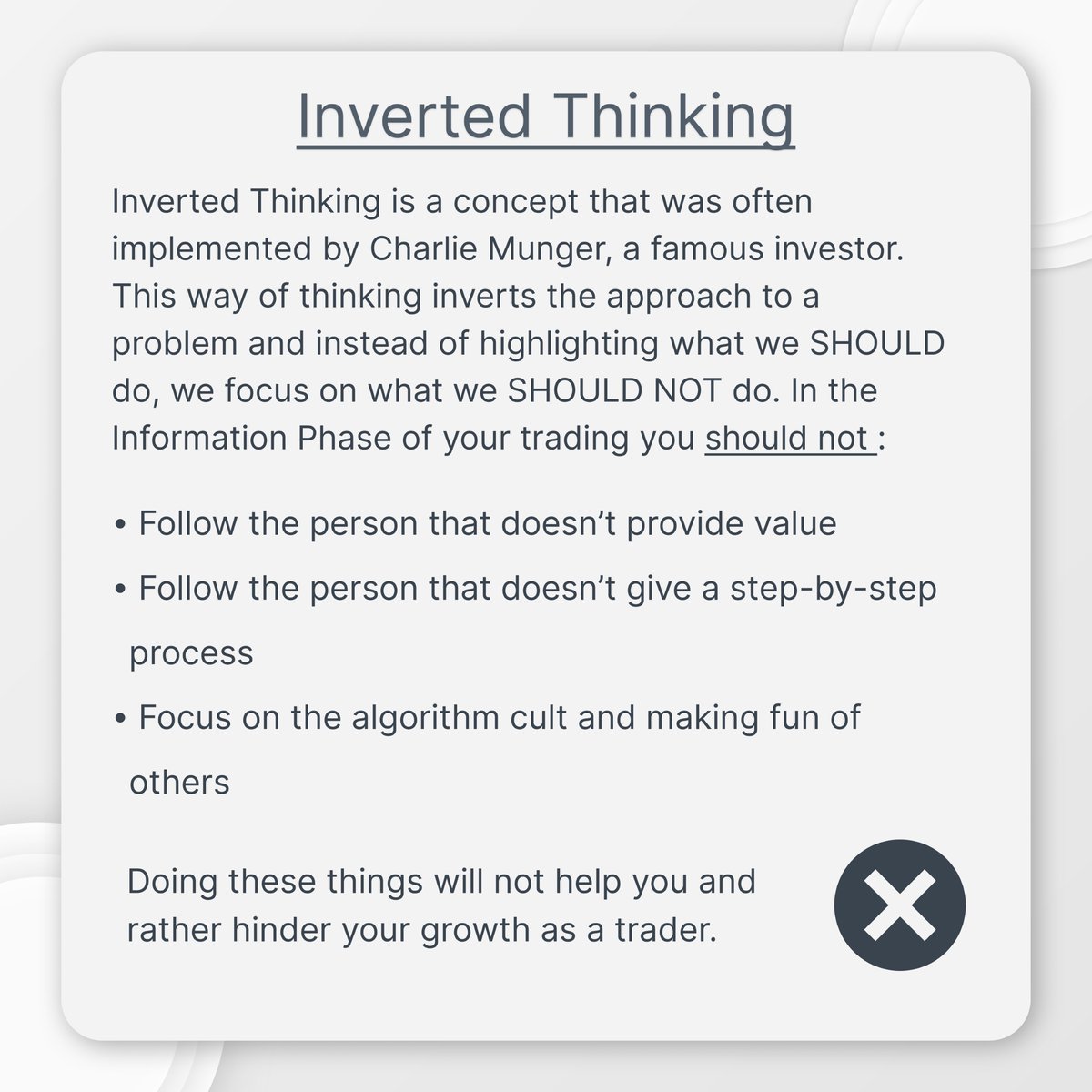 Inverted Thinking

Inverted Thinking is a concept that was often implemented by Charlie Munger, a famous investor. This way of thinking inverts the approach to a problem and instead of highlighting what we SHOULD do, we focus on what we SHOULD NOT do. In the Information Phase of your trading you should not :

• Follow the person that doesn't provide value
• Follow the person that doesn't give a step-by-step process
• Focus on the algorithm cult and making fun of others

Doing these things will not help you and rather hinder your growth as a trader.